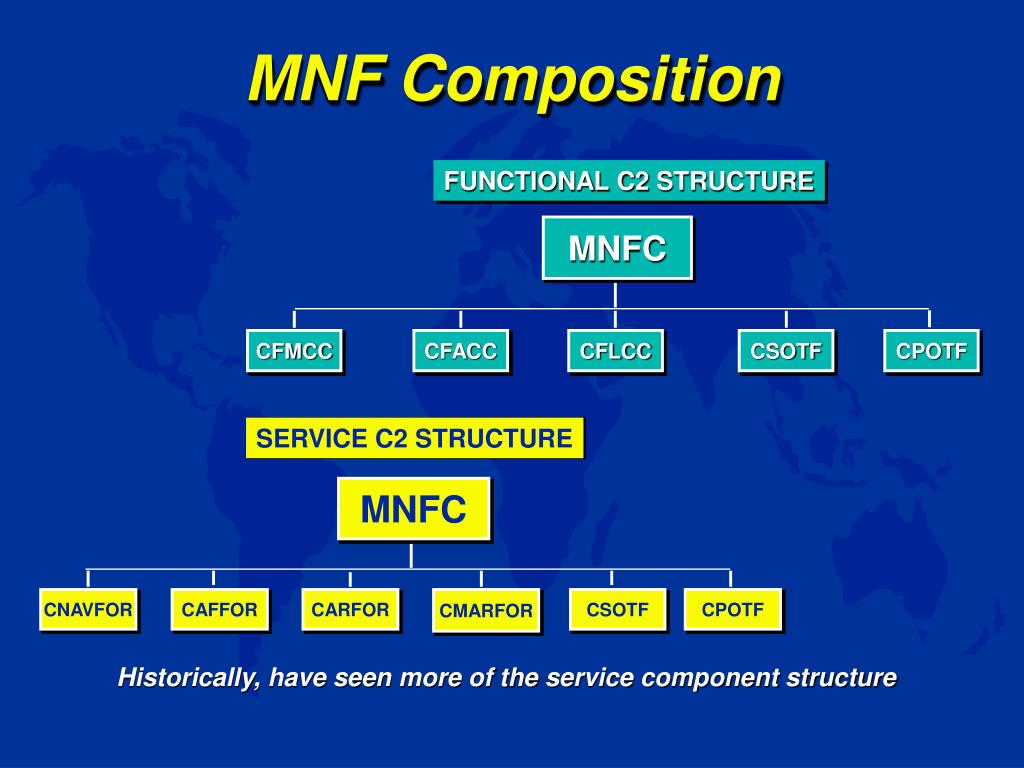 MNF Composition

FUNCTIONAL C2 STRUCTURE

MNFC

CFMCC

CFACC

CFLCC

CSOTF

CPOTF

SERVICE C2 STRUCTURE

MNFC

CNAVFOR

CAFFOR

CARFOR

CMARFOR

CSOTF

CPOTF

Historically, have seen more of the service component structure